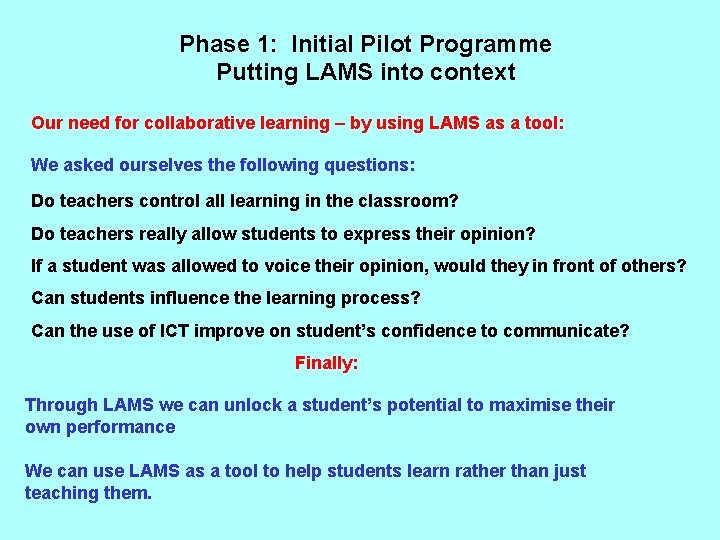 Phase 1: Initial Pilot Programme
Putting LAMS into context

Our need for collaborative learning – by using LAMS as a tool:

We asked ourselves the following questions:

Do teachers control all learning in the classroom?

Do teachers really allow students to express their opinion?

If a student was allowed to voice their opinion, would they in front of others?

Can students influence the learning process?

Can the use of ICT improve on student's confidence to communicate?

Finally:

Through LAMS we can unlock a student's potential to maximise their own performance

We can use LAMS as a tool to help students learn rather than just teaching them.